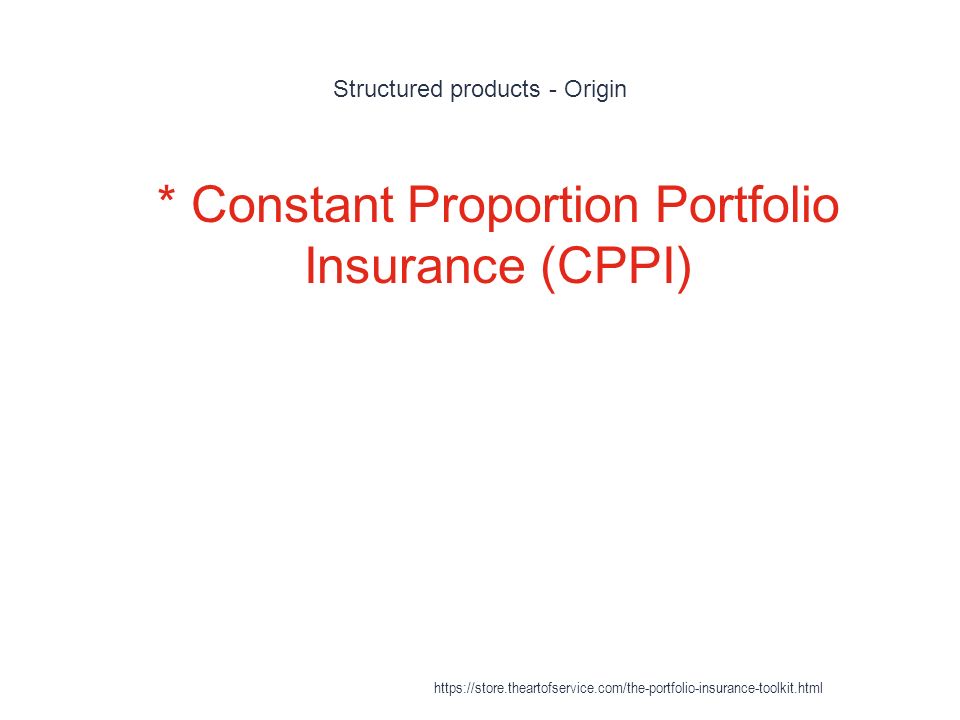 Structured products - Origin

* Constant Proportion Portfolio Insurance (CPPI)

https://store.theartofservice.com/the-portfolio-insurance-toolkit.html